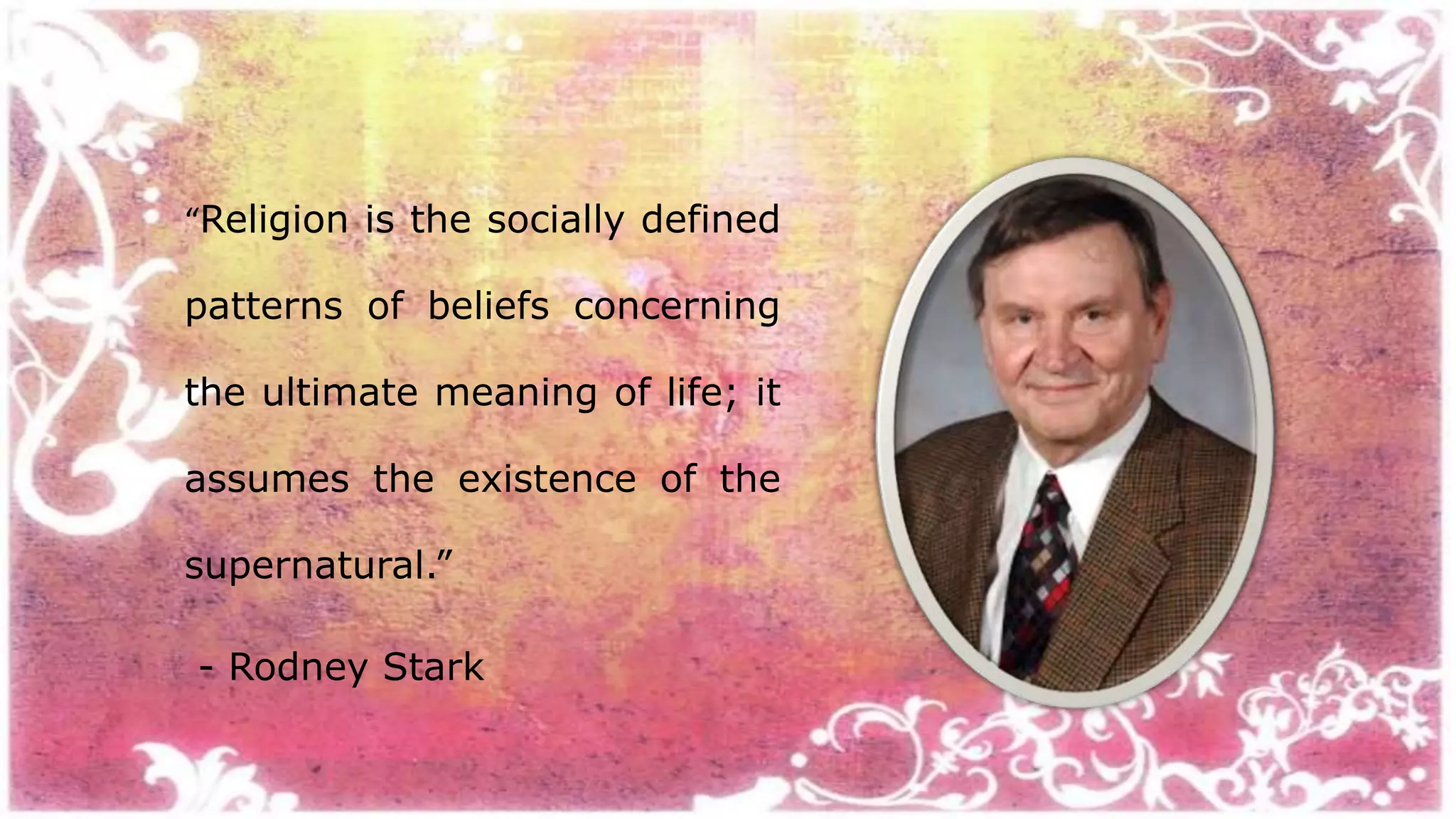 “Religion is the socially defined patterns of beliefs concerning the ultimate meaning of life; it assumes the existence of the supernatural.”

- Rodney Stark